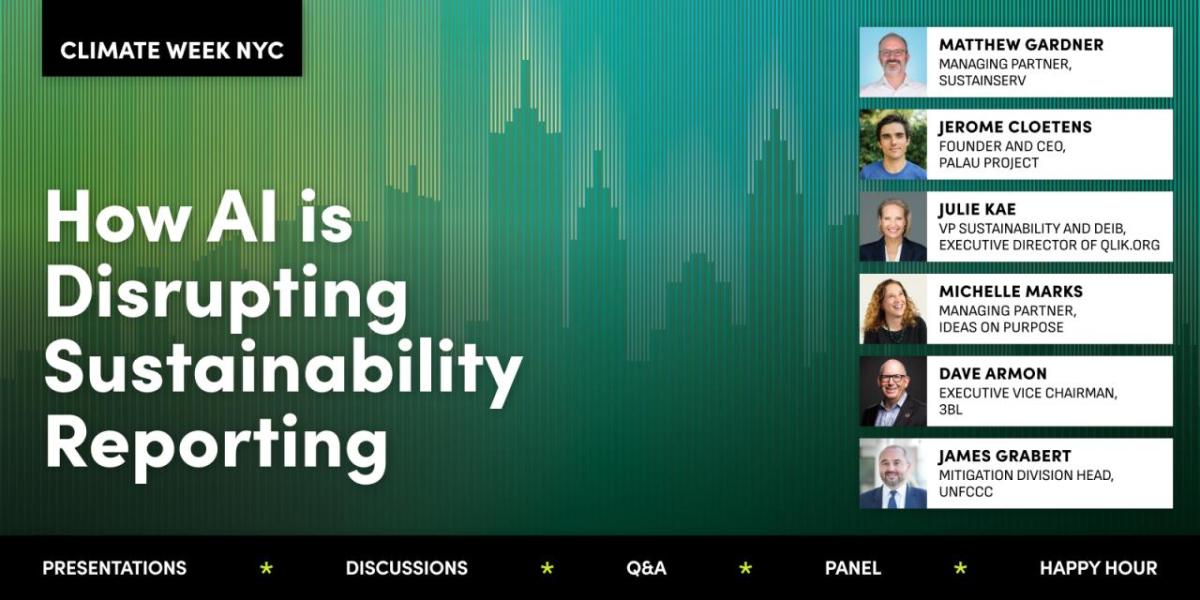 CLIMATE WEEK NYC

How AI is Disrupting Sustainability Reporting

MATTHEW GARDNER
MANAGING PARTNER, SUSTAINSERV

JEROME CLOETENS
FOUNDER AND CEO, PALAU PROJECT

JULIE KAE
VP SUSTAINABILITY AND DEIB, EXECUTIVE DIRECTOR OF QLIK.ORG

MICHELLE MARKS
MANAGING PARTNER, IDEAS ON PURPOSE

DAVE ARMON
EXECUTIVE VICE CHAIRMAN, 3BL

JAMES GRABERT
MITIGATION DIVISION HEAD, UNFCCC

PRESENTATIONS * DISCUSSIONS * Q&A * PANEL * HAPPY HOUR